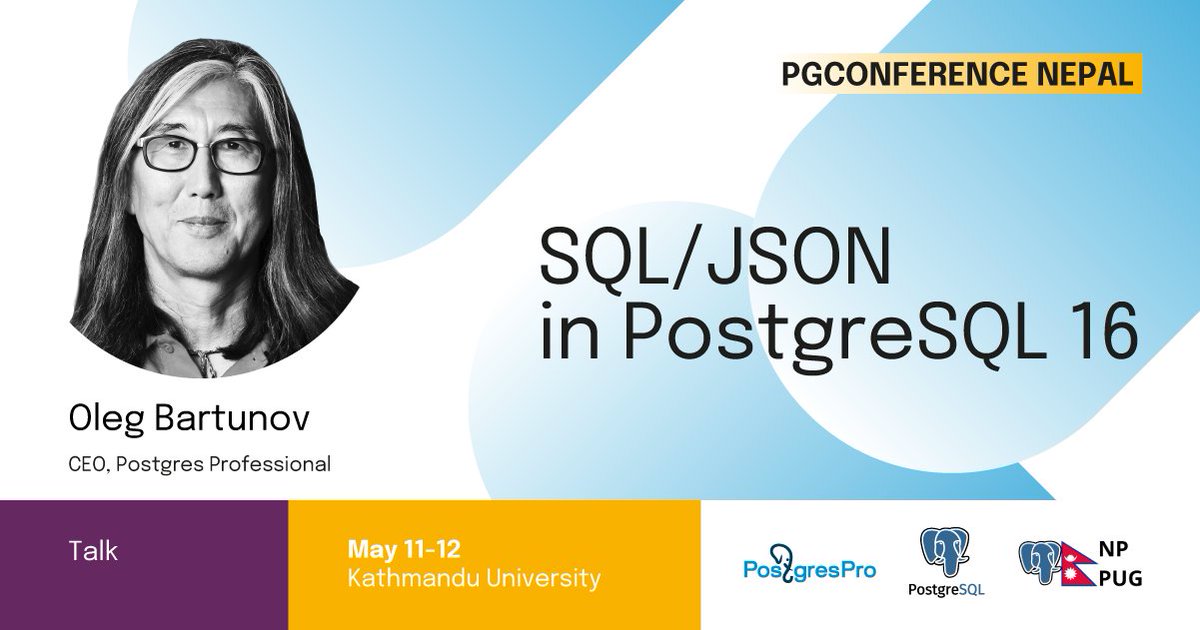 PGCONFERENCE NEPAL

SQL/JSON in PostgreSQL 16

Oleg Bartunov

CEO, Postgres Professional

Talk

May 11-12
Kathmandu University

PostgresPro

PostgreSQL

NP PUG